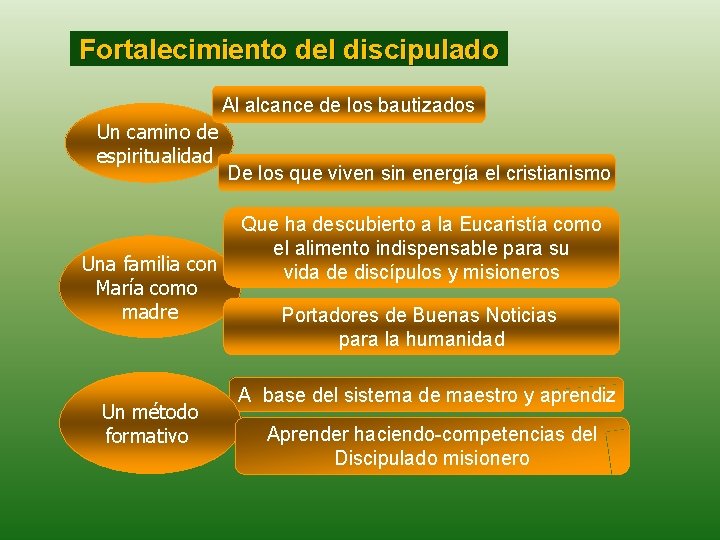 Fortalecimiento del discipulado

Un camino de espiritualidad

Al alcance de los bautizados

De los que viven sin energía el cristianismo

Una familia con María como madre

Que ha descubierto a la Eucaristía como el alimento indispensable para su vida de discípulos y misioneros

Portadores de Buenas Noticias para la humanidad

Un método formativo

A base del sistema de maestro y aprendiz

Aprender haciendo-competencias del Discipulado misionero